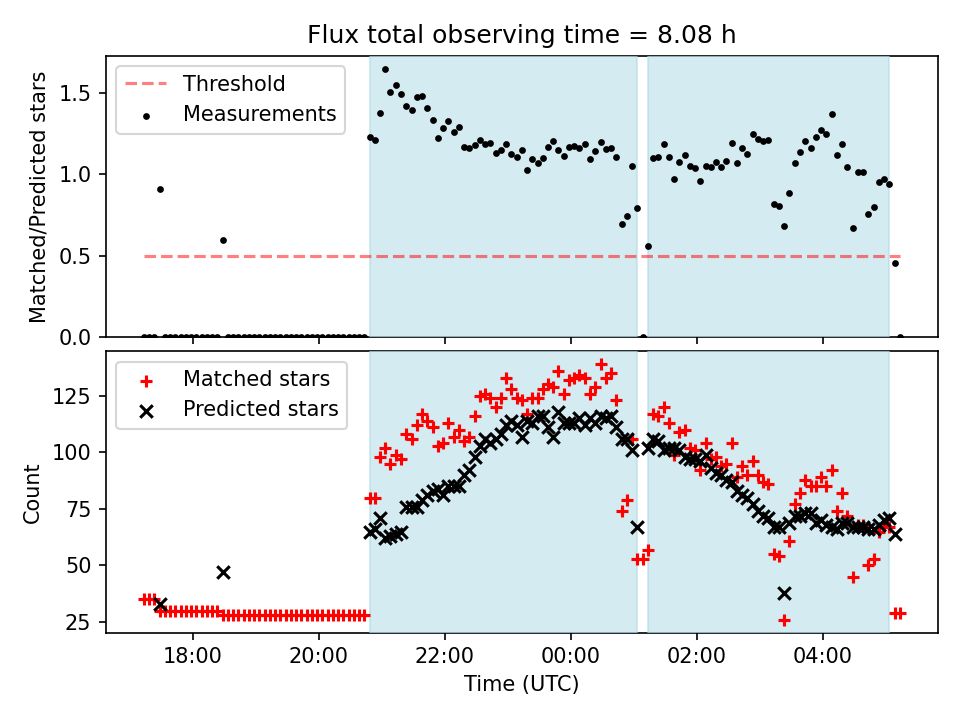 Flux total observing time = 8.08 h

Threshold
Measurements

Matched/Predicted stars

1.5
1.0
0.5
0.0

Matched stars
Predicted stars

Count

125
100
75
50
25

18:00
20:00
22:00
00:00
02:00
04:00

Time (UTC)